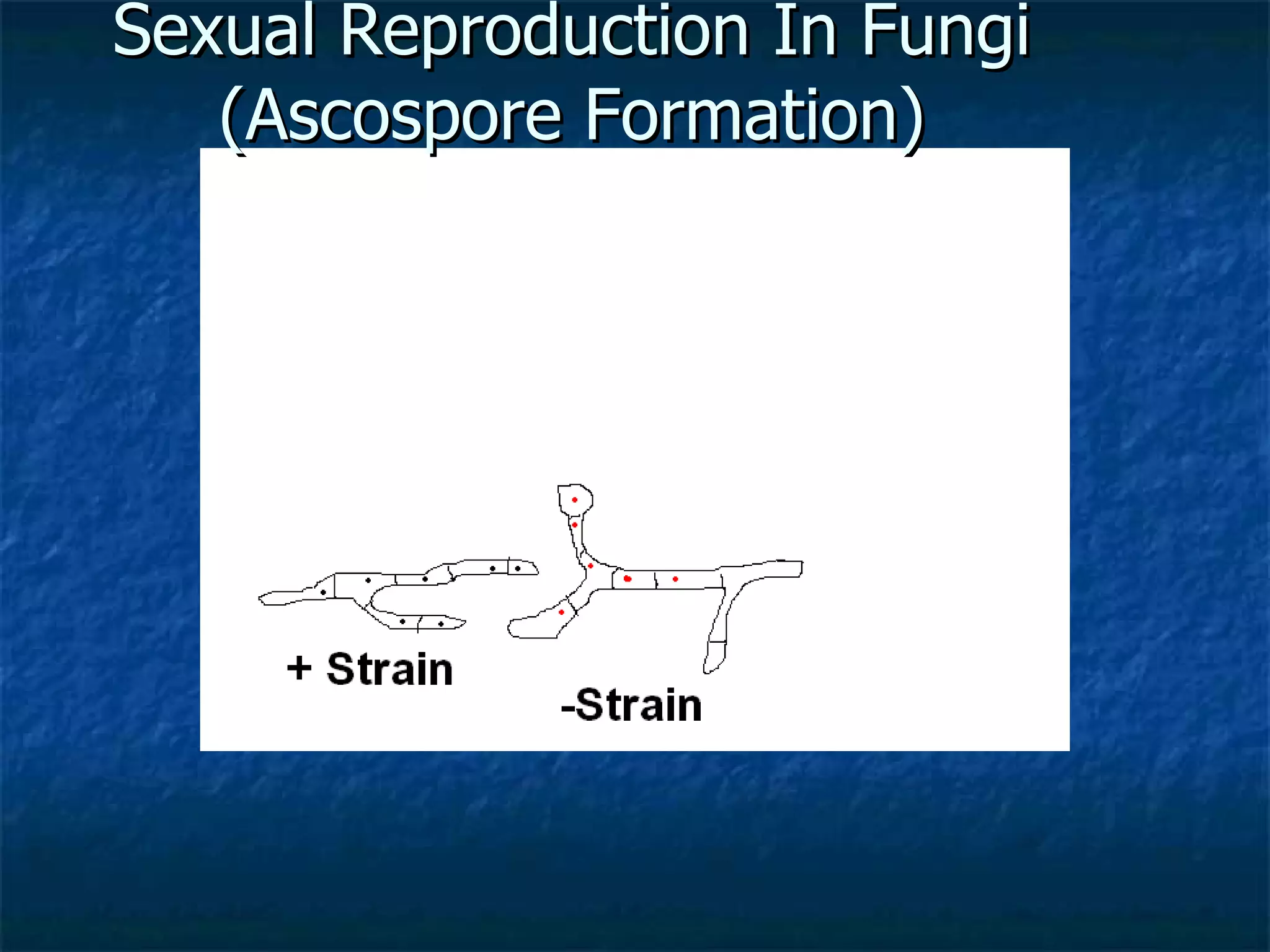 Sexual Reproduction In Fungi (Ascospore Formation)

+ Strain

-Strain